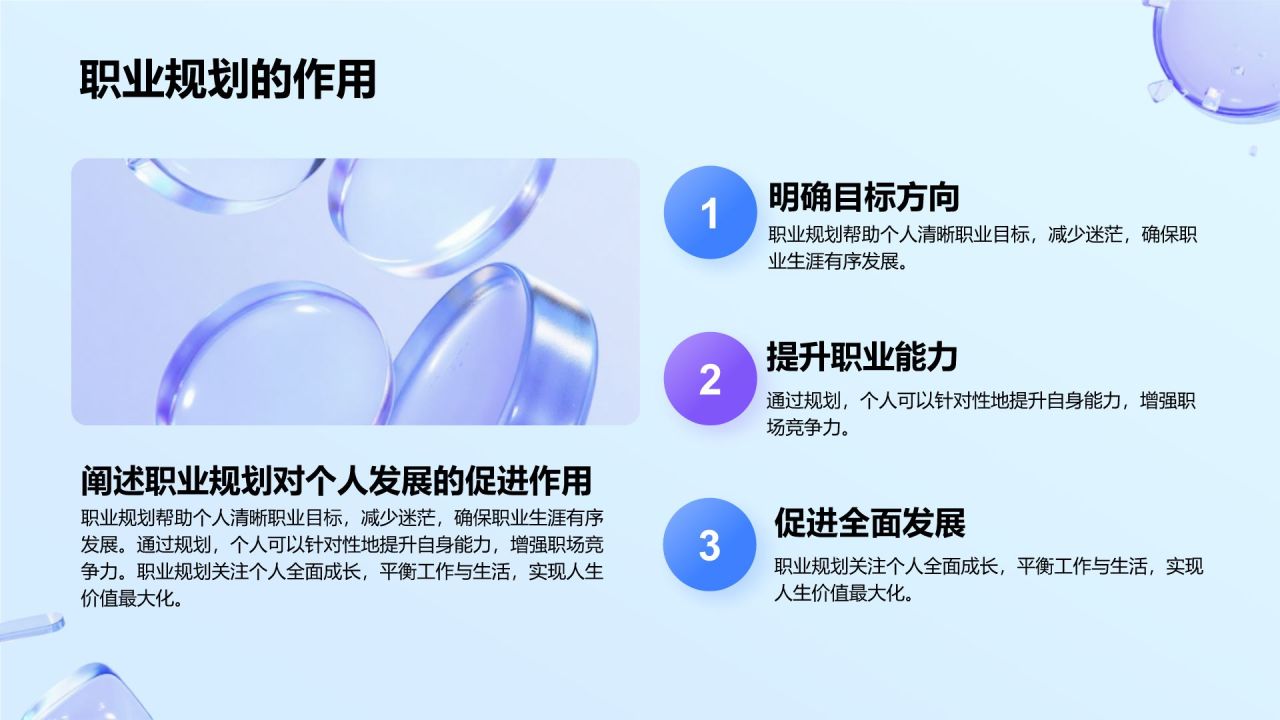 职业规划的作用

阐述职业规划对个人发展的促进作用

职业规划帮助个人清晰职业目标，减少迷茫，确保职业生涯有序发展。通过规划，个人可以针对性地提升自身能力，增强职场竞争力。职业规划关注个人全面成长，平衡工作与生活，实现人生价值最大化。

1
明确目标方向
职业规划帮助个人清晰职业目标，减少迷茫，确保职业生涯有序发展。

2
提升职业能力
通过规划，个人可以针对性地提升自身能力，增强职场竞争力。

3
促进全面发展
职业规划关注个人全面成长，平衡工作与生活，实现人生价值最大化。